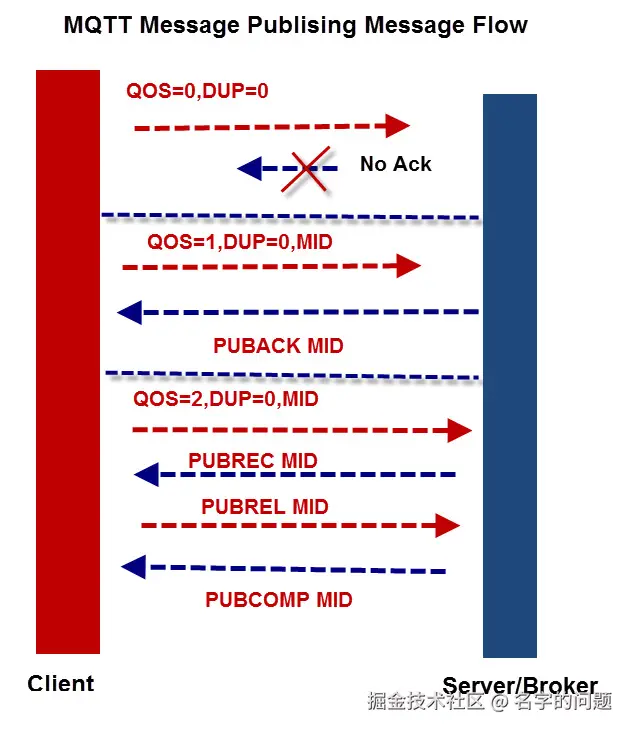 MQTT Message Publising Message Flow

QOS=0,DUP=0

No Ack

QOS=1,DUP=0,MID

PUBACK MID

QOS=2,DUP=0,MID

PUBREC MID

PUBREL MID

PUBCOMP MID

Client

Server/Broker

掘金技术社区 @ 名字的问题